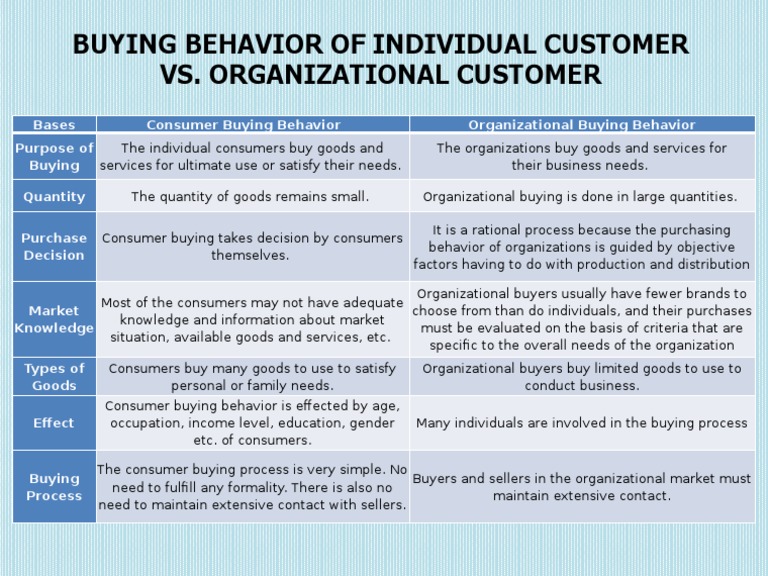 BUYING BEHAVIOR OF INDIVIDUAL CUSTOMER VS. ORGANIZATIONAL CUSTOMER

| Bases | Consumer Buying Behavior | Organizational Buying Behavior |
|---|---|---|
| Purpose of Buying | The individual consumers buy goods and services for ultimate use or satisfy their needs. | The organizations buy goods and services for their business needs. |
| Quantity | The quantity of goods remains small. | Organizational buying is done in large quantities. |
| Purchase Decision | Consumer buying takes decision by consumers themselves. | It is a rational process because the purchasing behavior of organizations is guided by objective factors having to do with production and distribution |
| Market Knowledge | Most of the consumers may not have adequate knowledge and information about market situation, available goods and services, etc. | Organizational buyers usually have fewer brands to choose from than do individuals, and their purchases must be evaluated on the basis of criteria that are specific to the overall needs of the organization |
| Types of Goods | Consumers buy many goods to use to satisfy personal or family needs. | Organizational buyers buy limited goods to use to conduct business. |
| Effect | Consumer buying behavior is effected by age, occupation, income level, education, gender etc. of consumers. | Many individuals are involved in the buying process |
| Buying Process | The consumer buying process is very simple. No need to fulfill any formality. There is also no need to maintain extensive contact with sellers. | Buyers and sellers in the organizational market must maintain extensive contact. |